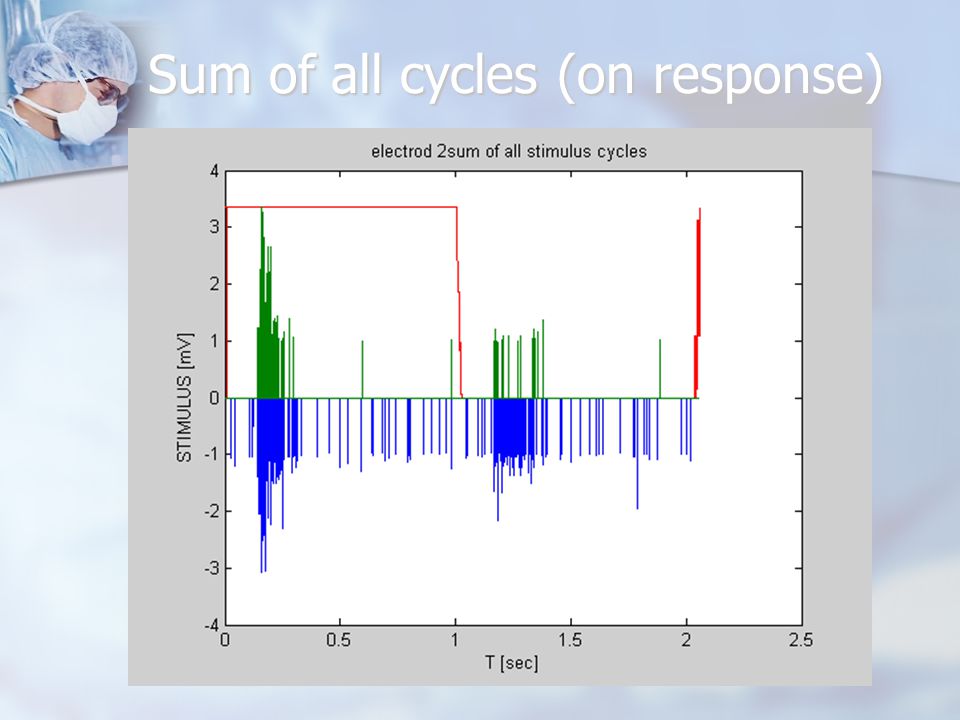 Sum of all cycles (on response)

electrod 2sum of all stimulus cycles

STIMULUS [mV]

4
3
2
1
0
-1
-2
-3
-4

0
0.5
1
1.5
2
2.5

T [sec]